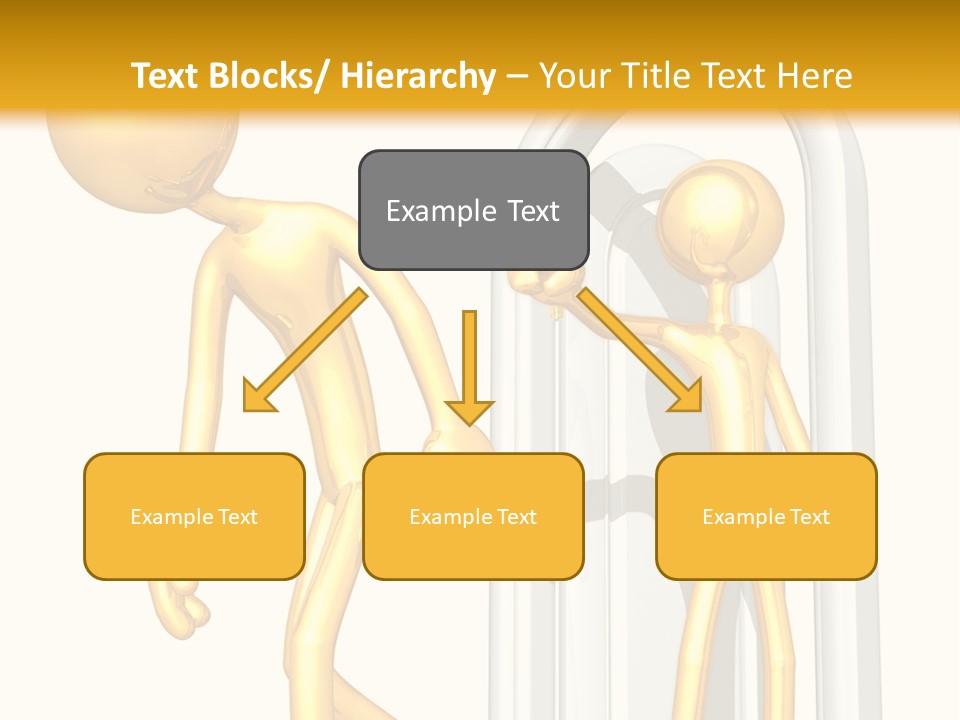 Text Blocks/ Hierarchy – Your Title Text Here

Example Text

Example Text

Example Text

Example Text